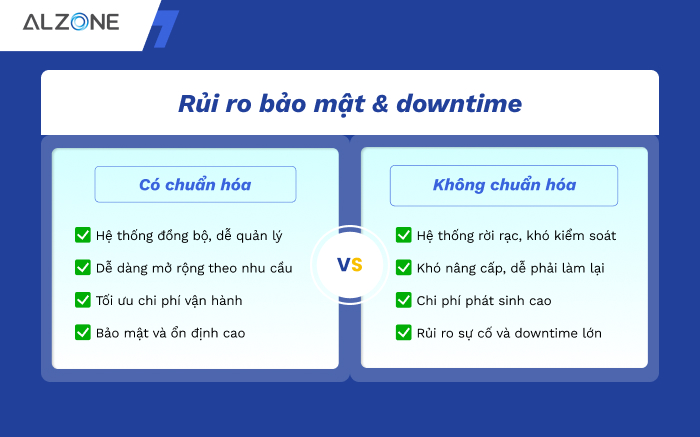 ALZONE

Rủi ro bảo mật & downtime

Có chuẩn hóa

Hệ thống đồng bộ, dễ quản lý

Dễ dàng mở rộng theo nhu cầu

Tối ưu chi phí vận hành

Bảo mật và ổn định cao

VS

Không chuẩn hóa

Hệ thống rời rạc, khó kiểm soát

Khó nâng cấp, dễ phải làm lại

Chi phí phát sinh cao

Rủi ro sự cố và downtime lớn